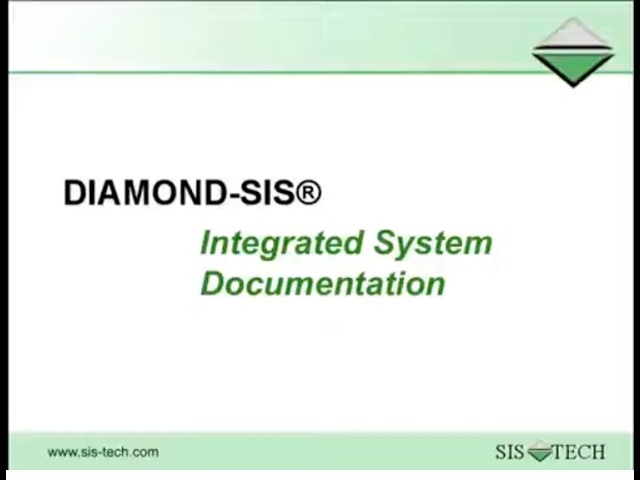 DIAMOND-SIS®

Integrated System Documentation

www.sis-tech.com

SIS TECH